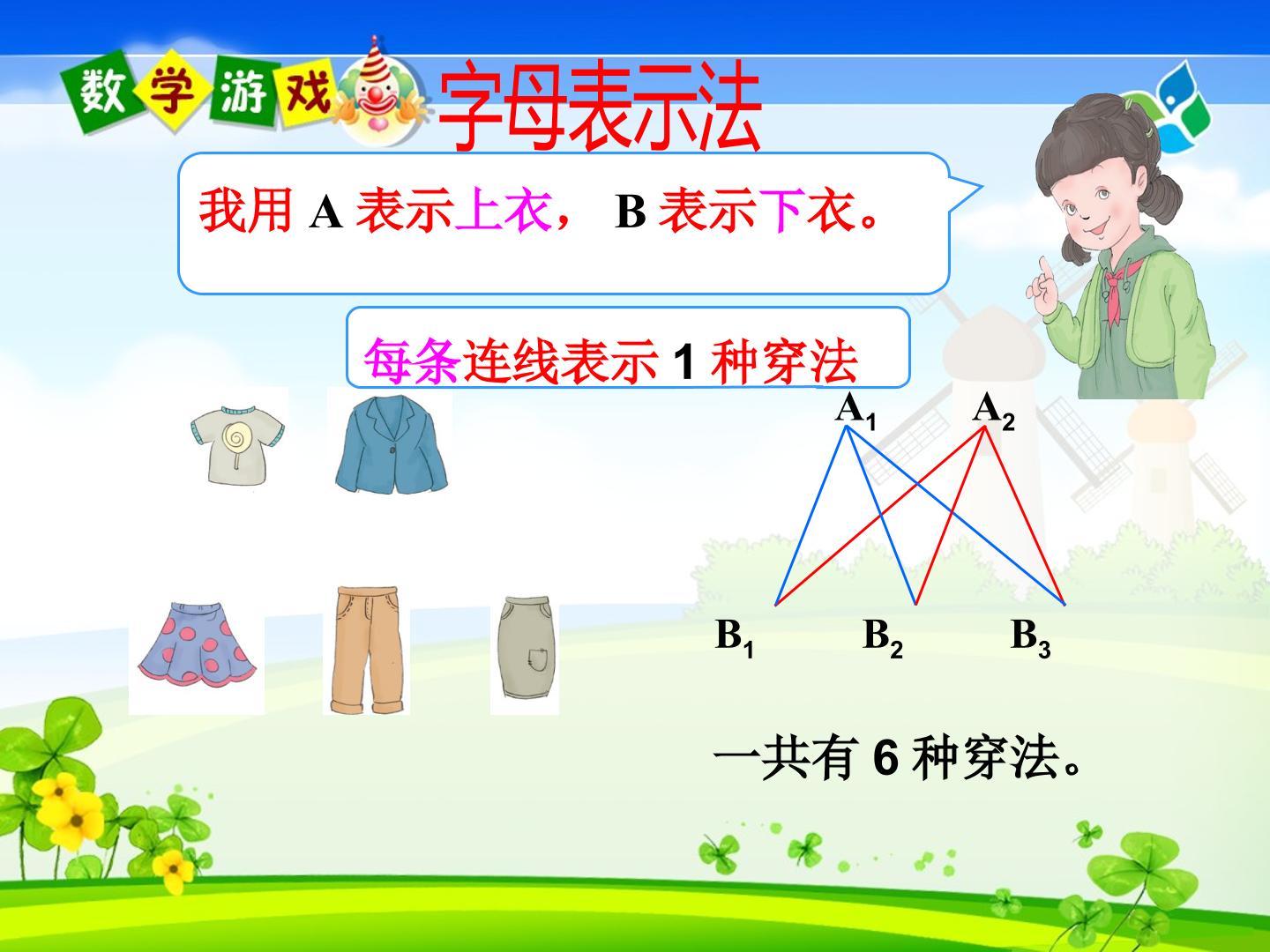 数学游戏

字母表示法

我用 A 表示上衣， B 表示下衣。

每条连线表示 1 种穿法

$A_1$ $A_2$

$B_1$ $B_2$ $B_3$

一共有 6 种穿法。